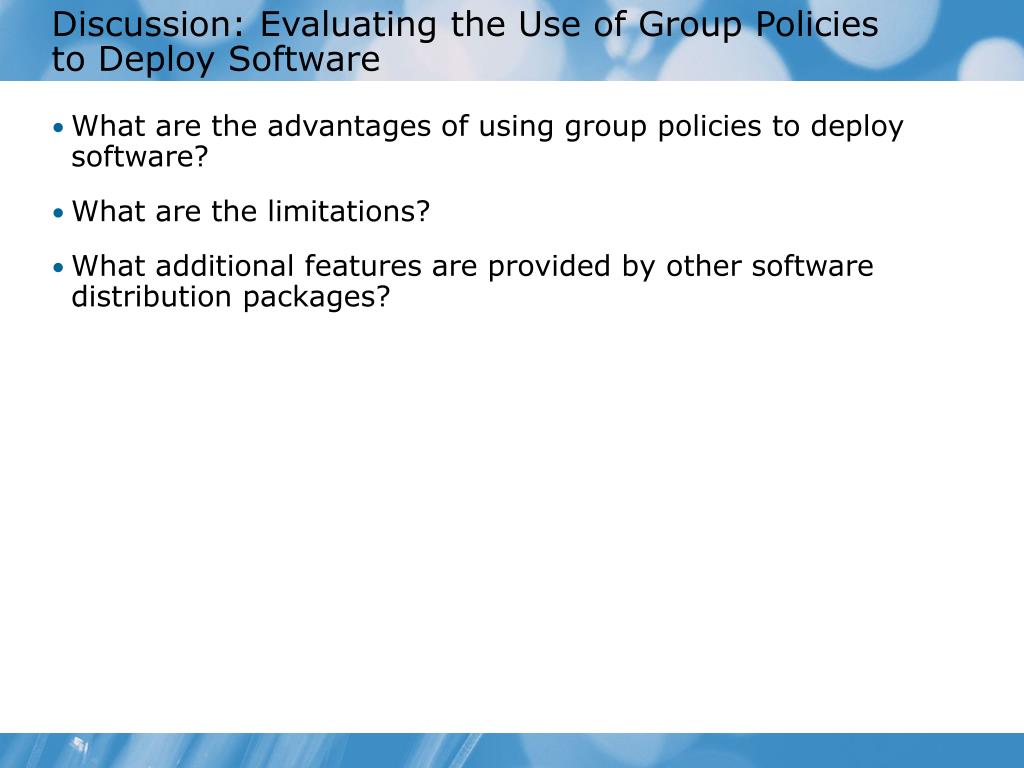 Discussion: Evaluating the Use of Group Policies to Deploy Software

• What are the advantages of using group policies to deploy software?

• What are the limitations?

• What additional features are provided by other software distribution packages?